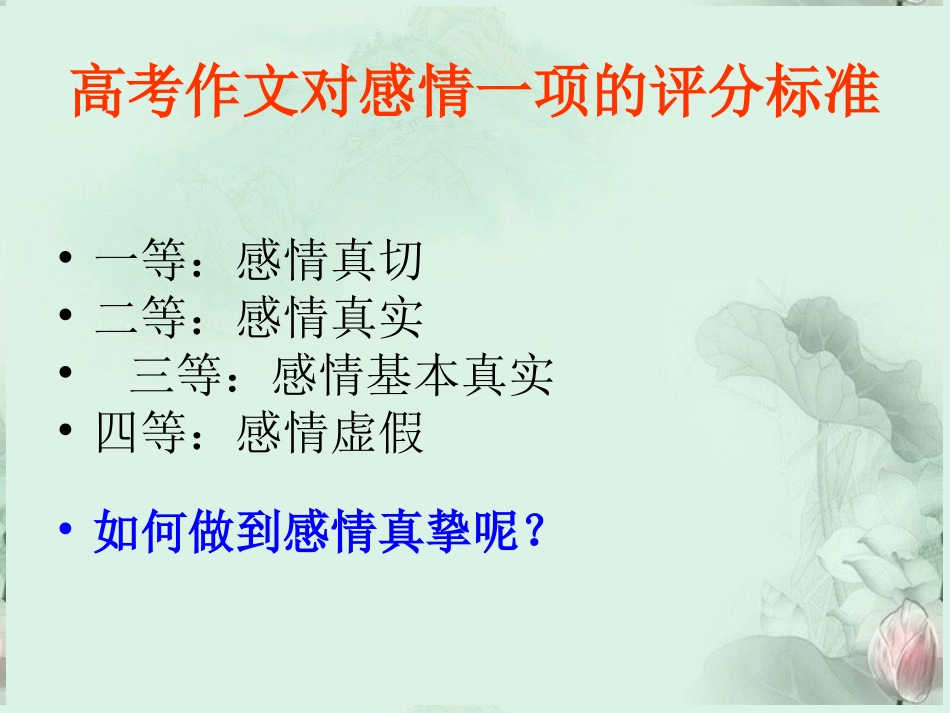 高考作文对感情一项的评分标准

• 一等：感情真切
• 二等：感情真实
• 三等：感情基本真实
• 四等：感情虚假

• 如何做到感情真挚呢？